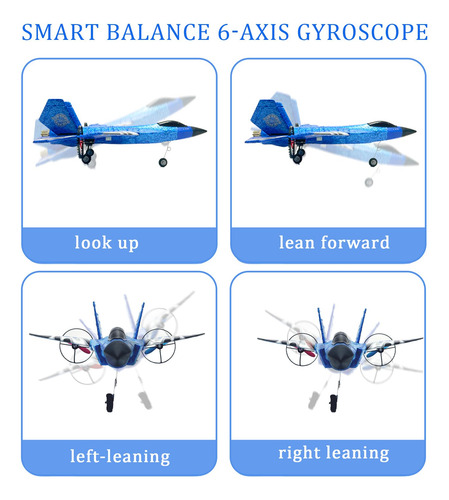 SMART BALANCE 6-AXIS GYROSCOPE

look up

lean forward

left-leaning

right leaning